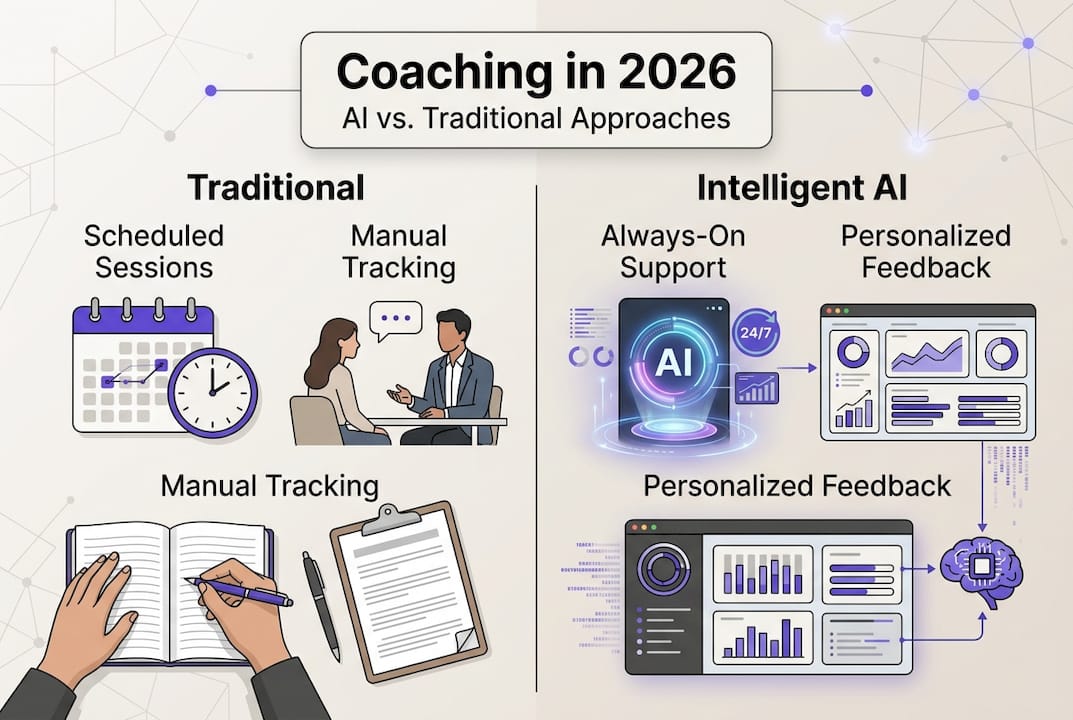 Coaching in 2026
AI vs. Traditional Approaches

Traditional

Scheduled Sessions

Manual Tracking

Manual Tracking

Intelligent AI

Always-On Support

Personalized Feedback

AI

24/7

Personalized Feedback